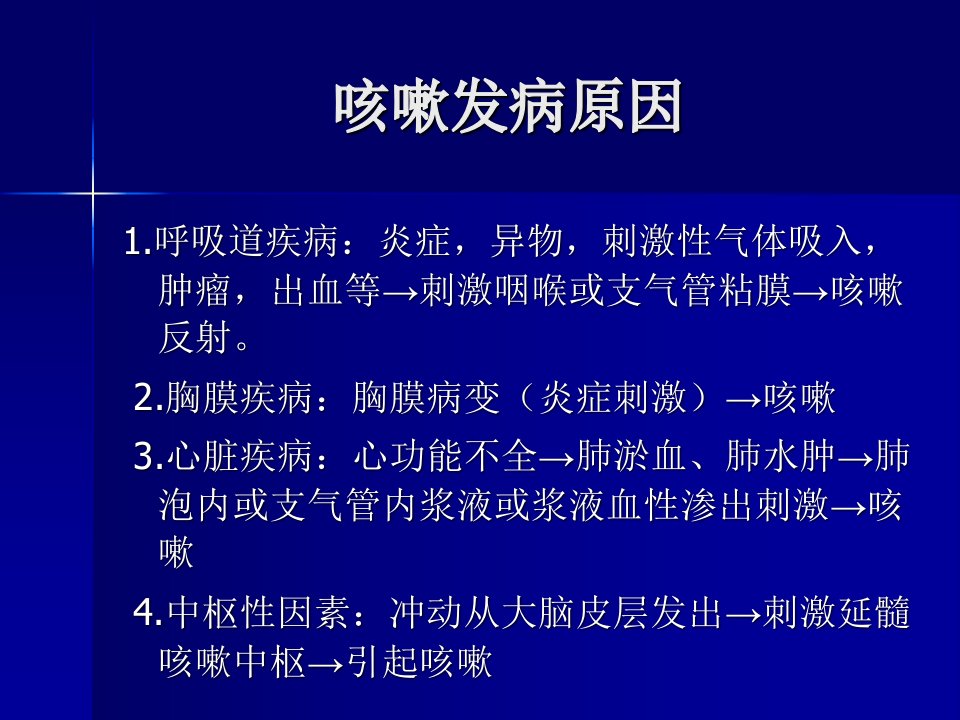 咳嗽发病原因

1.呼吸道疾病：炎症，异物，刺激性气体吸入，肿瘤，出血等→刺激咽喉或支气管粘膜→咳嗽反射。

2.胸膜疾病：胸膜病变（炎症刺激）→咳嗽

3.心脏疾病：心功能不全→肺淤血、肺水肿→肺泡内或支气管内浆液或浆液血性渗出刺激→咳嗽

4.中枢性因素：冲动从大脑皮层发出→刺激延髓咳嗽中枢→引起咳嗽